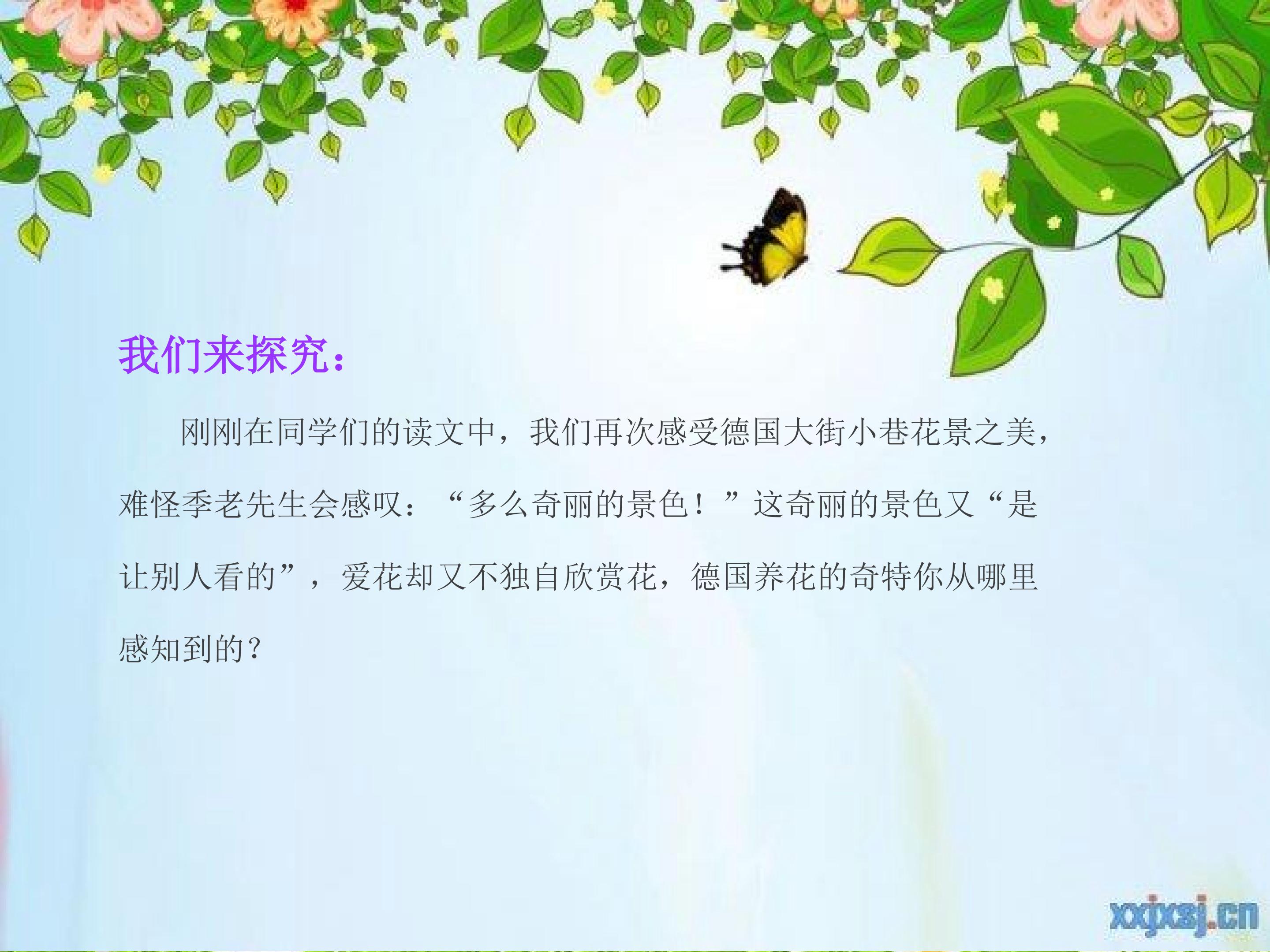 我们来探究：

刚刚在同学们的读文中，我们再次感受德国大街小巷花景之美，难怪季老先生会感叹：“多么奇丽的景色！”这奇丽的景色又“是让别人看的”，爱花却又不独自欣赏花，德国养花的奇特你从哪里感知到的？

xxjxsj.cn